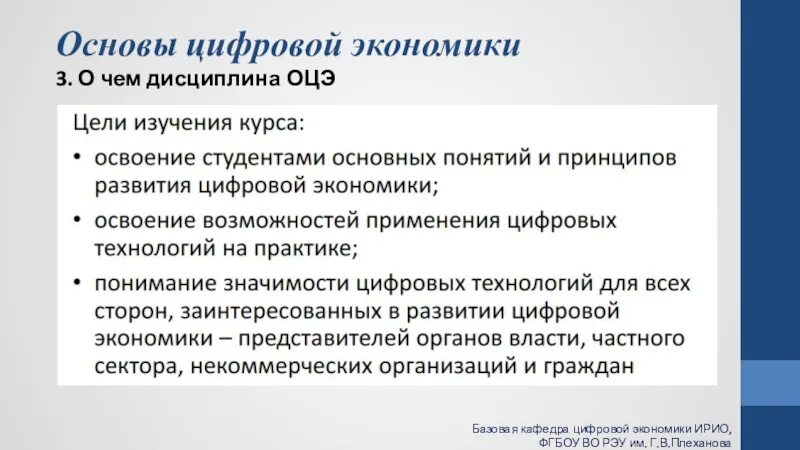 Основы цифровой экономики
3. О чем дисциплина ОЦЭ

Цели изучения курса:
• освоение студентами основных понятий и принципов развития цифровой экономики;
• освоение возможностей применения цифровых технологий на практике;
• понимание значимости цифровых технологий для всех сторон, заинтересованных в развитии цифровой экономики – представителей органов власти, частного сектора, некоммерческих организаций и граждан

Базовая кафедра цифровой экономики ИРИО, ФГБОУ ВО РЭУ им. Г.В.Плеханова